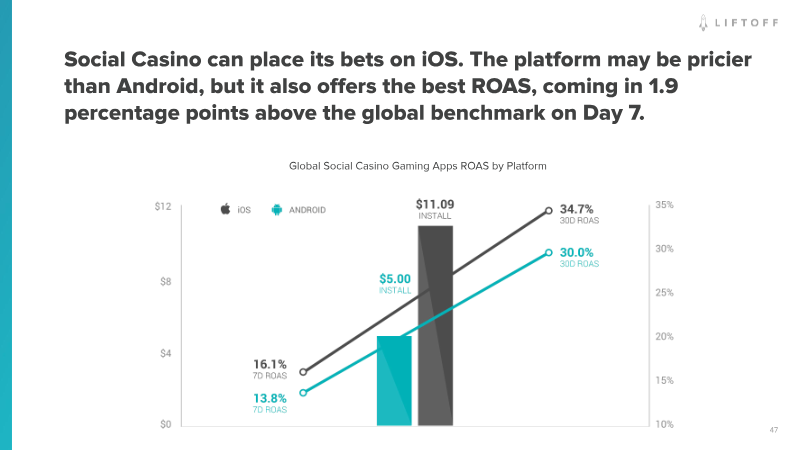 LIFTOFF

Social Casino can place its bets on iOS. The platform may be pricier than Android, but it also offers the best ROAS, coming in 1.9 percentage points above the global benchmark on Day 7.

Global Social Casino Gaming Apps ROAS by Platform

iOS ANDROID

$12
$8
$4
$0

35%
30%
25%
20%
15%
10%

$11.09
INSTALL

$5.00
INSTALL

34.7%
30D ROAS

30.0%
30D ROAS

16.1%
7D ROAS

13.8%
7D ROAS

47